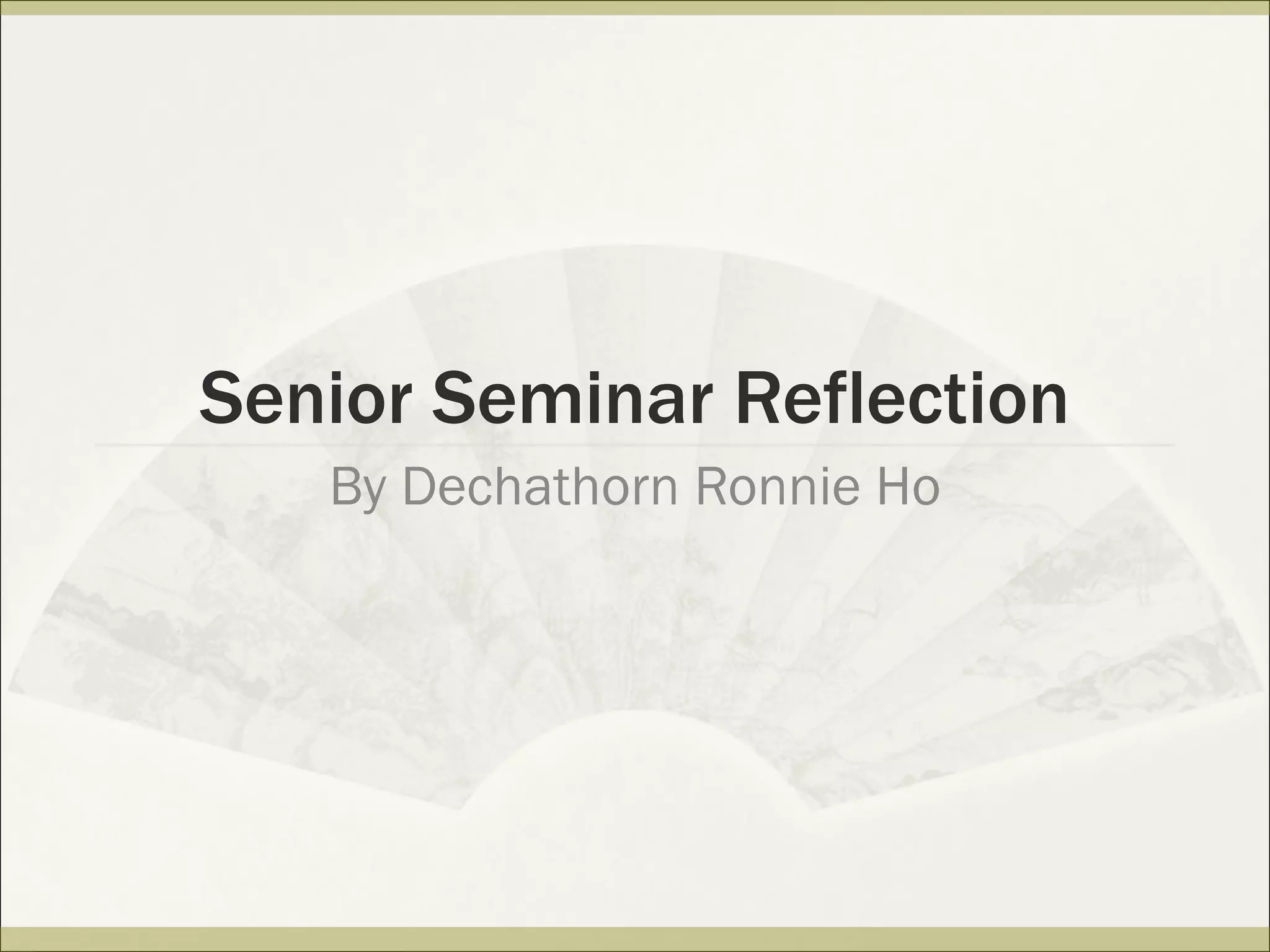 Senior Seminar Reflection

By Dechathorn Ronnie Ho